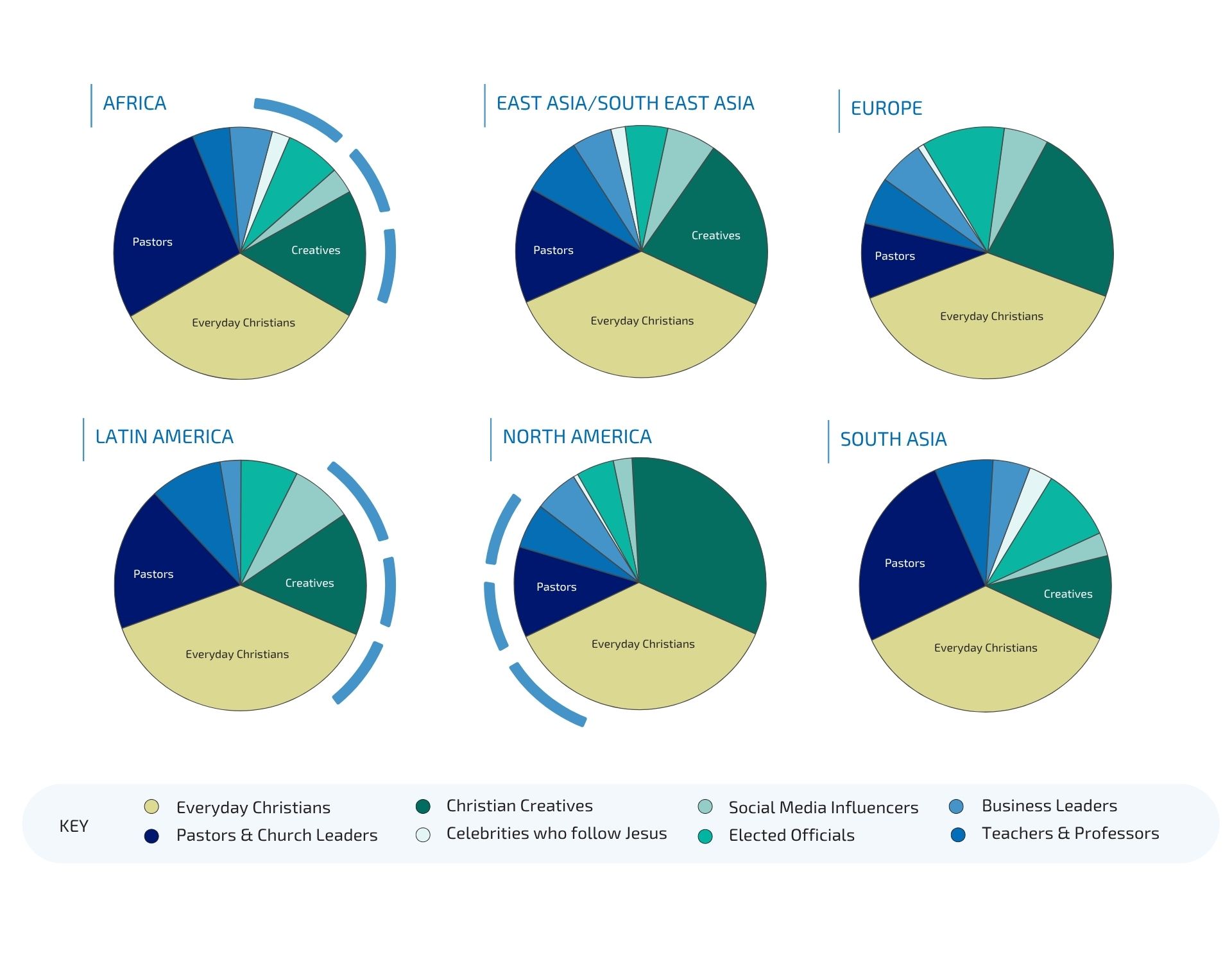 AFRICA

Pastors

Creatives

Everyday Christians

EAST ASIA/SOUTH EAST ASIA

Pastors

Creatives

Everyday Christians

EUROPE

Pastors

Everyday Christians

LATIN AMERICA

Pastors

Creatives

Everyday Christians

NORTH AMERICA

Pastors

Everyday Christians

SOUTH ASIA

Pastors

Creatives

Everyday Christians

KEY

Everyday Christians
Pastors & Church Leaders
Christian Creatives
Celebrities who follow Jesus
Social Media Influencers
Elected Officials
Business Leaders
Teachers & Professors